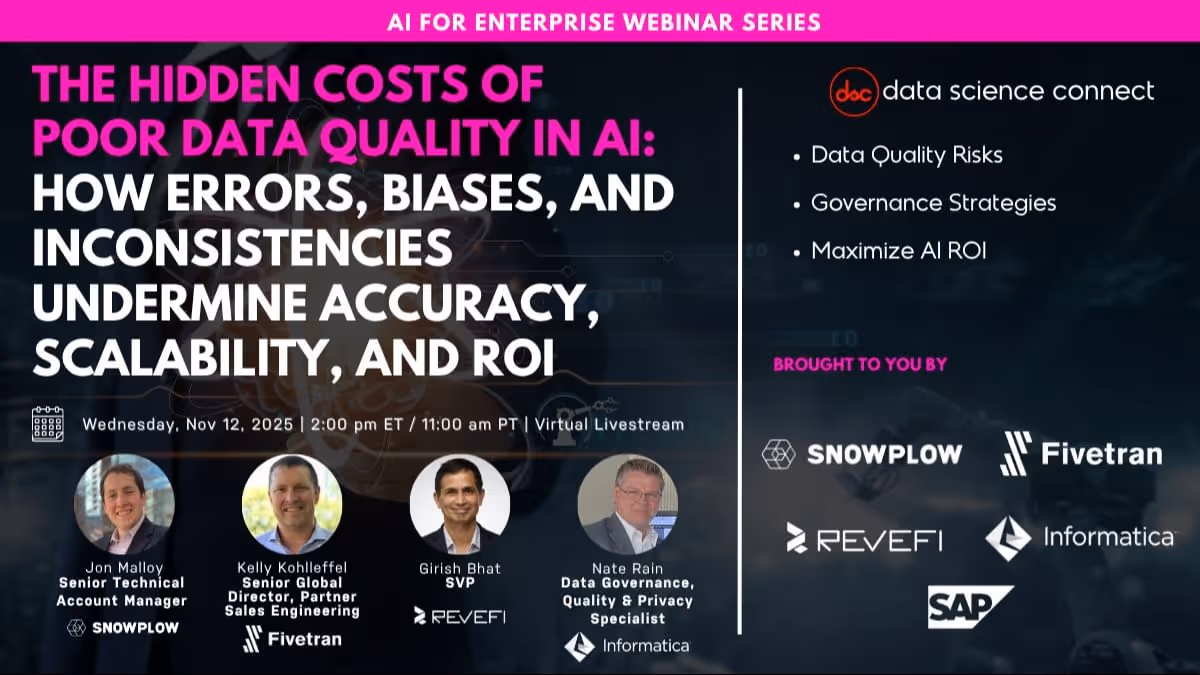 AI FOR ENTERPRISE WEBINAR SERIES

THE HIDDEN COSTS OF POOR DATA QUALITY IN AI: HOW ERRORS, BIASES, AND INCONSISTENCIES UNDERMINE ACCURACY, SCALABILITY, AND ROI

Wednesday, Nov 12, 2025 | 2:00 pm ET / 11:00 am PT | Virtual Livestream

Jon Malloy
Senior Technical Account Manager
SNOWPLOW

Kelly Kohlleffel
Senior Global Director, Partner Sales Engineering
Fivetran

Girish Bhat
SVP
REVEFI

Nate Rain
Data Governance, Quality & Privacy Specialist
Informatica

dsc data science connect

• Data Quality Risks
• Governance Strategies
• Maximize AI ROI

BROUGHT TO YOU BY

SNOWPLOW
Fivetran
REVEFI
Informatica
SAP